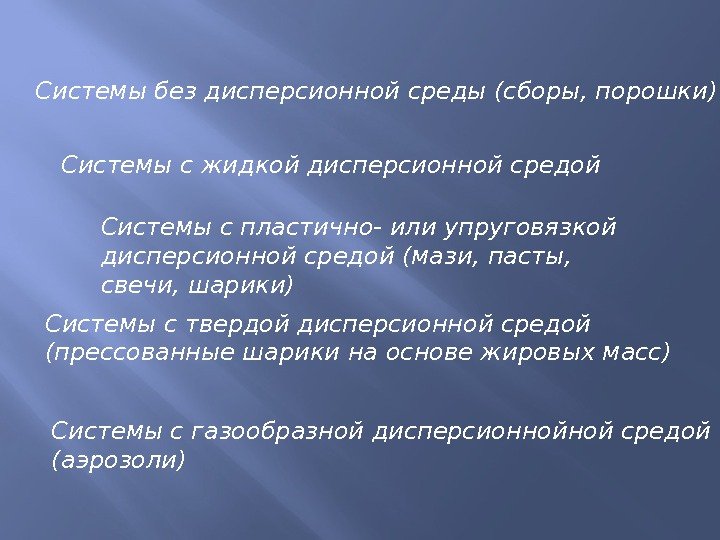 Системы без дисперсионной среды (сборы, порошки)

Системы с жидкой дисперсионной средой

Системы с пластично- или упруговязкой дисперсионной средой (мази, пасты, свечи, шарики)

Системы с твердой дисперсионной средой (прессованные шарики на основе жировых масс)

Системы с газообразной дисперсионнойной средой (аэрозоли)